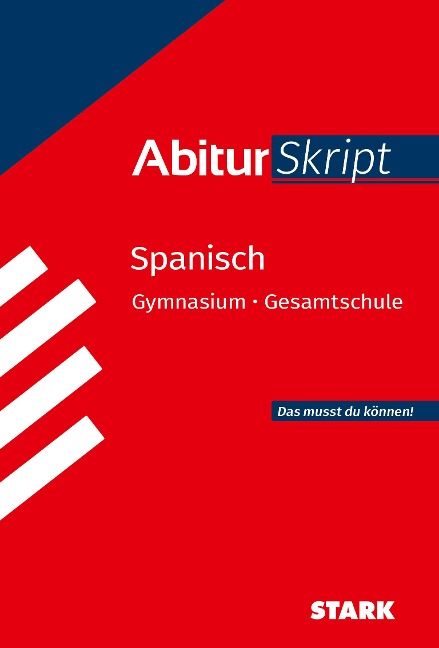 AbiturSkript

Spanisch

Gymnasium · Gesamtschule

Das musst du können!

STARK